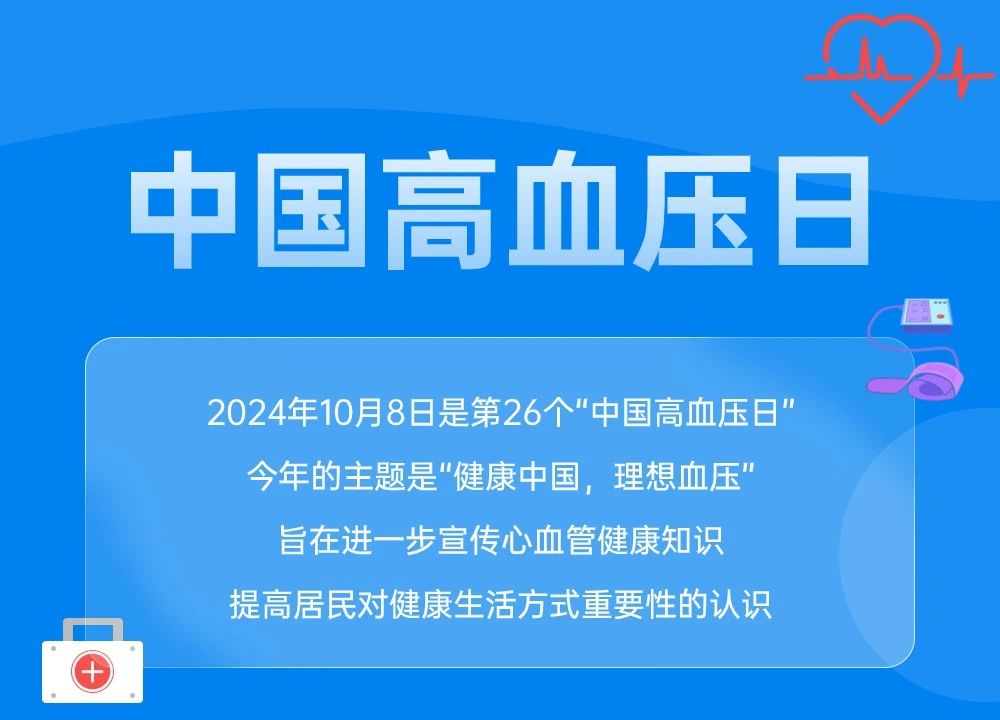 中国高血压日

2024年10月8日是第26个“中国高血压日”
今年的主题是“健康中国，理想血压”
旨在进一步宣传心血管健康知识
提高居民对健康生活方式重要性的认识